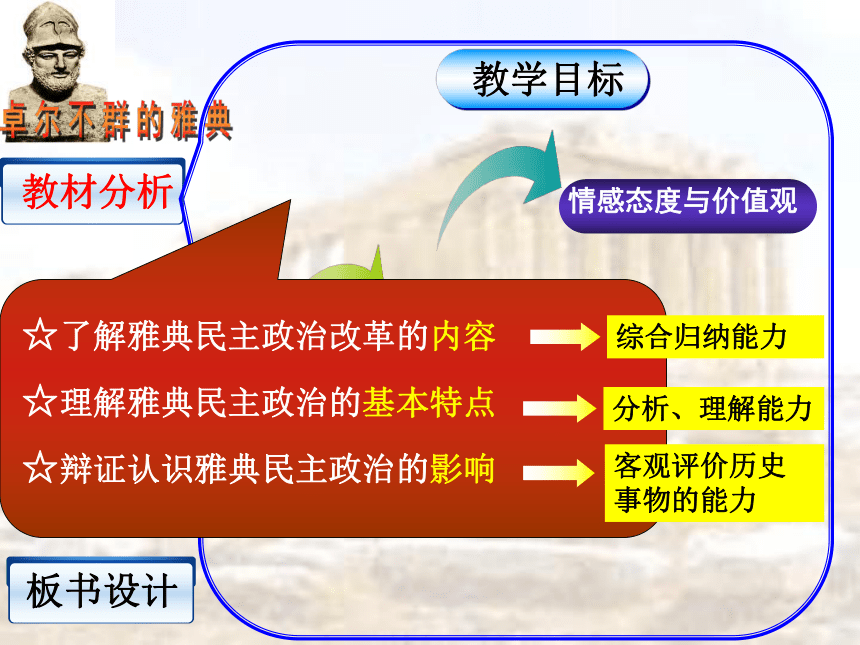 卓尔不群的雅典

教材分析

教学目标

情感态度与价值观

☆了解雅典民主政治改革的内容

综合归纳能力

☆理解雅典民主政治的基本特点

分析、理解能力

☆辩证认识雅典民主政治的影响

客观评价历史事物的能力

板书设计